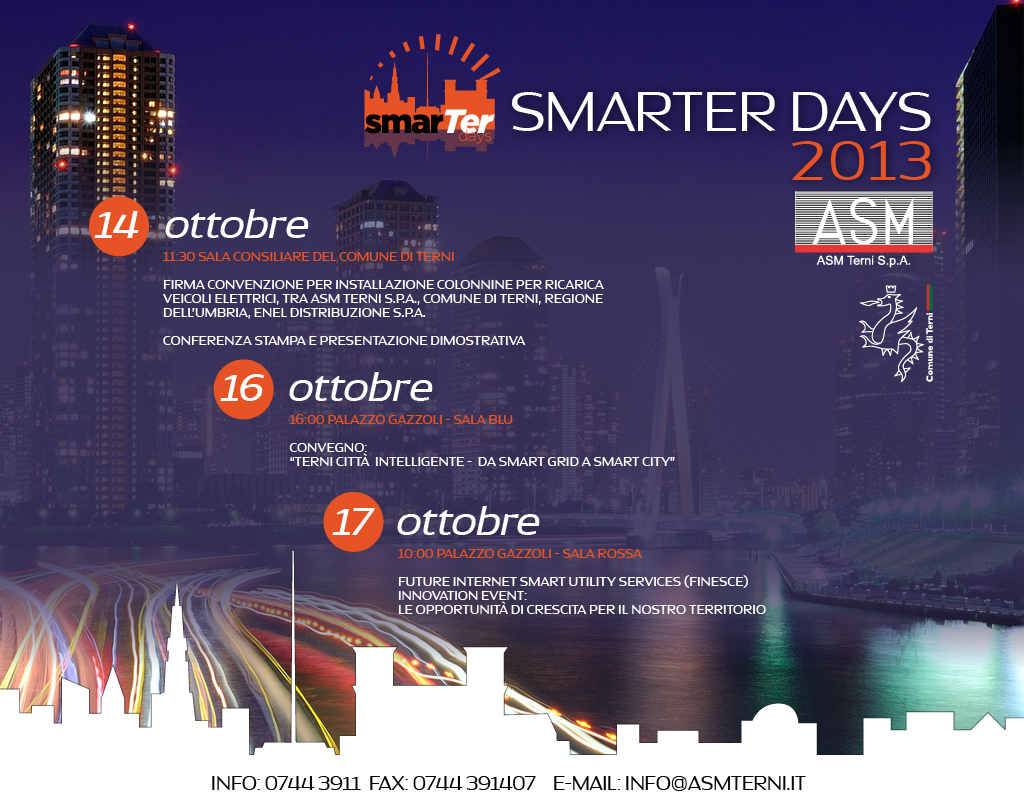 smarTer days

SMARTER DAYS
2013

ASM
ASM Terni S.p.A.

Comune di Terni

14 ottobre
11:30 SALA CONSILIARE DEL COMUNE DI TERNI

FIRMA CONVENZIONE PER INSTALLAZIONE COLONNINE PER RICARICA VEICOLI ELETTRICI, TRA ASM TERNI S.P.A., COMUNE DI TERNI, REGIONE DELL'UMBRIA, ENEL DISTRIBUZIONE S.P.A.

CONFERENZA STAMPA E PRESENTAZIONE DIMOSTRATIVA

16 ottobre
16:00 PALAZZO GAZZOLI - SALA BLU

CONVEGNO:
"TERNI CITTÀ INTELLIGENTE - DA SMART GRID A SMART CITY"

17 ottobre
10:00 PALAZZO GAZZOLI - SALA ROSSA

FUTURE INTERNET SMART UTILITY SERVICES (FINESCE)
INNOVATION EVENT:
LE OPPORTUNITÀ DI CRESCITA PER IL NOSTRO TERRITORIO

INFO: 0744 3911 FAX: 0744 391407 E-MAIL: INFO@ASMTERNI.IT